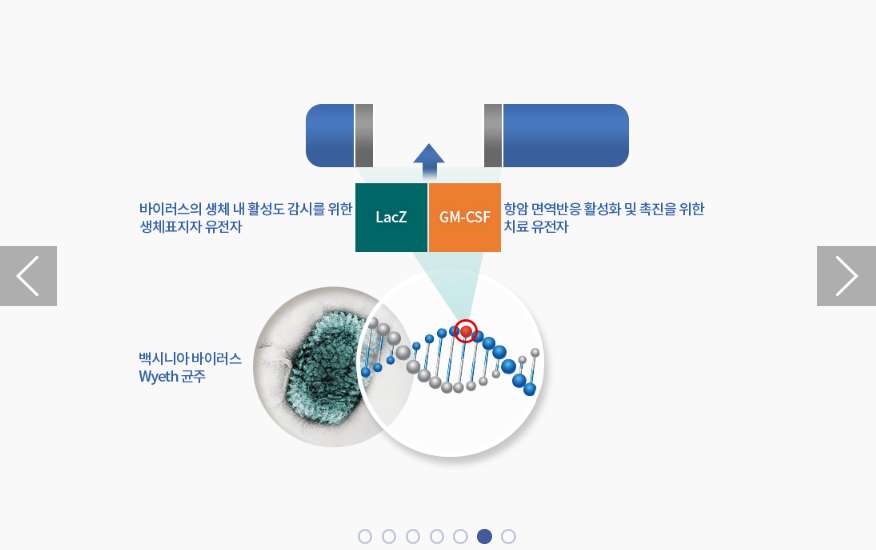 바이러스의 생체 내 활성도 감시를 위한 생체표지자 유전자

LacZ

GM-CSF

항암 면역반응 활성화 및 촉진을 위한 치료 유전자

백시니아 바이러스 Wyeth 균주